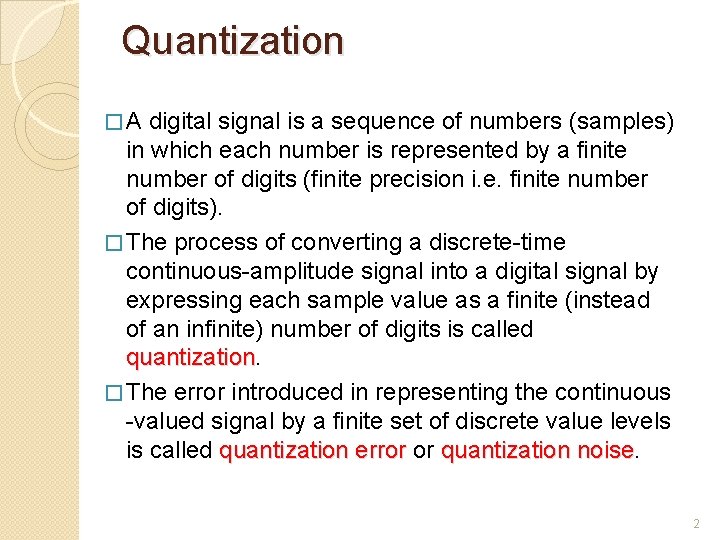 Quantization

□ A digital signal is a sequence of numbers (samples) in which each number is represented by a finite number of digits (finite precision i.e. finite number of digits).

□ The process of converting a discrete-time continuous-amplitude signal into a digital signal by expressing each sample value as a finite (instead of an infinite) number of digits is called quantization.

□ The error introduced in representing the continuous -valued signal by a finite set of discrete value levels is called quantization error or quantization noise.

2